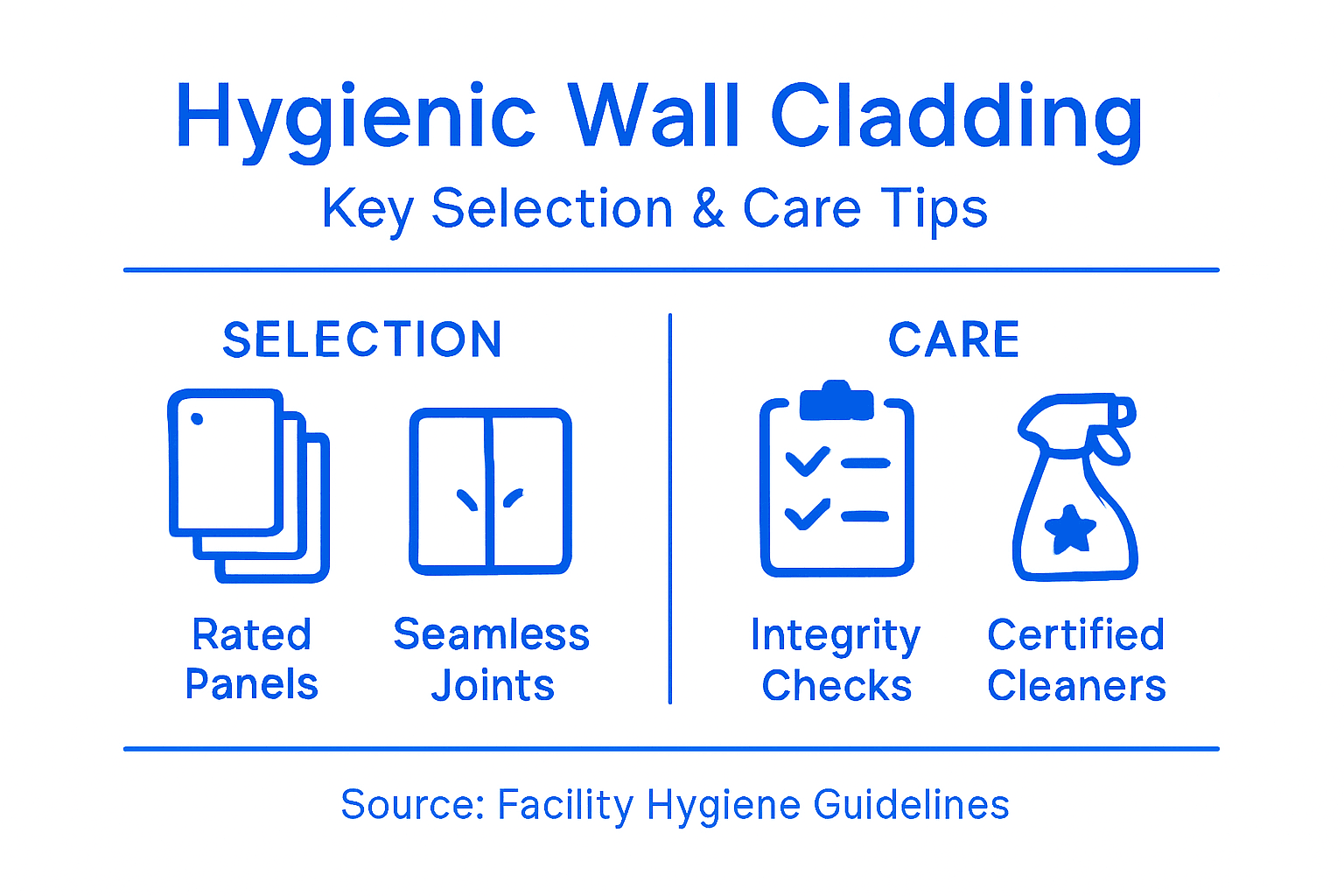 Hygienic Wall Cladding
Key Selection & Care Tips

SELECTION

Rated Panels

Seamless Joints

CARE

Integrity Checks

Certified Cleaners

Source: Facility Hygiene Guidelines